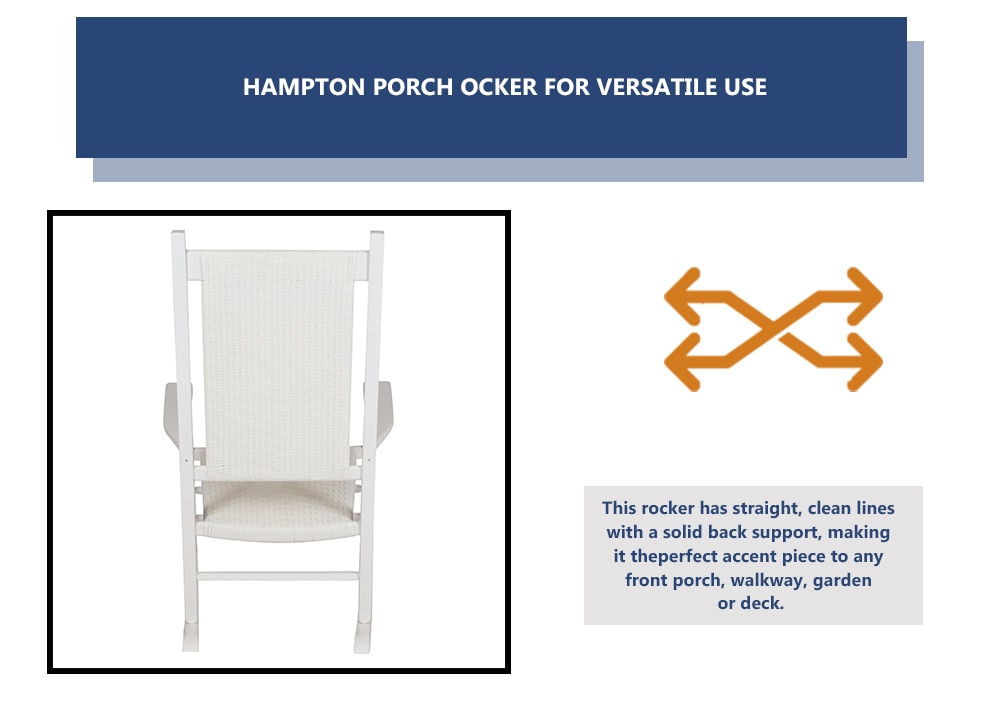 HAMPTON PORCH OCKER FOR VERSATILE USE

This rocker has straight, clean lines with a solid back support, making it theperfect accent piece to any front porch, walkway, garden or deck.